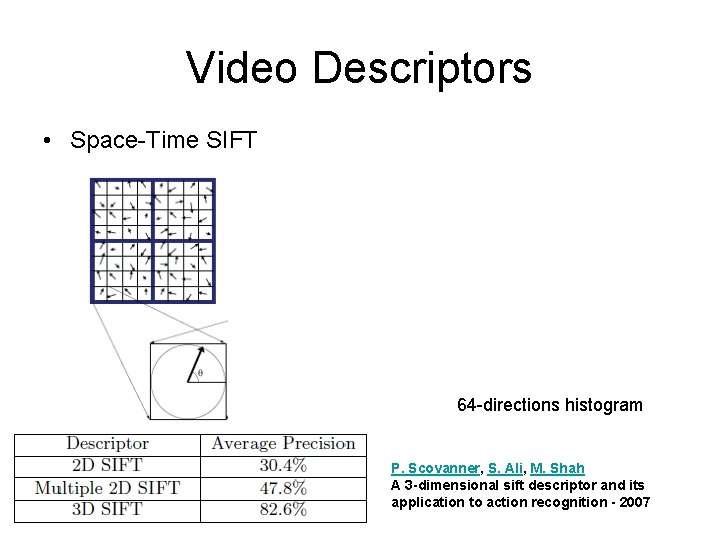 Video Descriptors

• Space-Time SIFT

$\theta$

64-directions histogram

| Descriptor | Average Precision |
|---|---|
| 2D SIFT | 30.4% |
| Multiple 2D SIFT | 47.8% |
| 3D SIFT | 82.6% |

P. Scovanner, S. Ali, M. Shah
A 3-dimensional sift descriptor and its application to action recognition - 2007